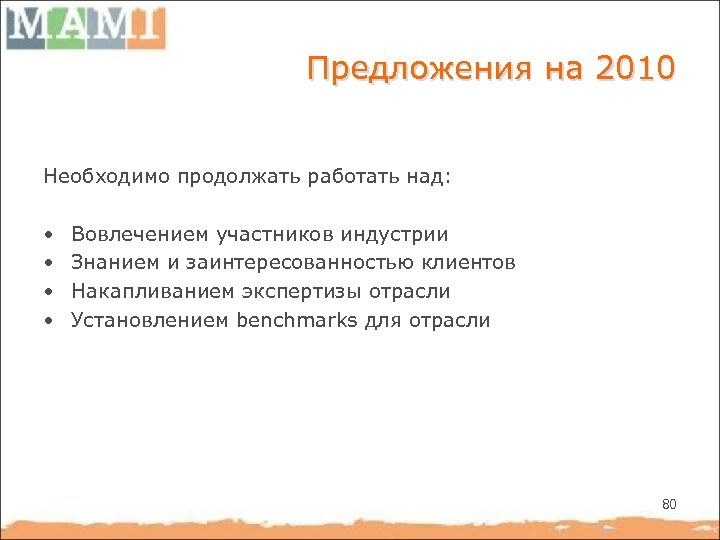 MAMI

Предложения на 2010

Необходимо продолжать работать над:

• Вовлечением участников индустрии
• Знанием и заинтересованностью клиентов
• Накапливанием экспертизы отрасли
• Установлением benchmarks для отрасли

80